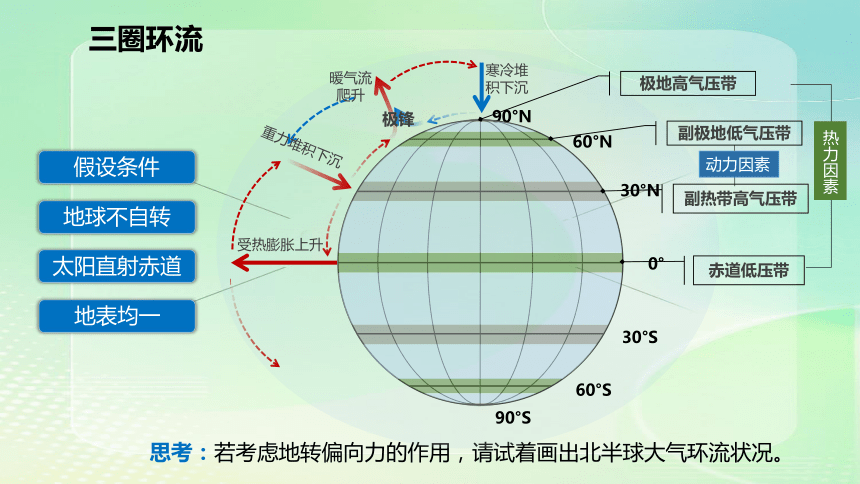 三圈环流

假设条件

地球不自转

太阳直射赤道

地表均一

暖气流爬升

寒冷堆积下沉

极锋

重力堆积下沉

受热膨胀上升

90°N

60°N

30°N

0°

30°S

60°S

90°S

极地高气压带

副极地低气压带

动力因素

副热带高气压带

赤道低压带

热力因素

思考：若考虑地转偏向力的作用，请试着画出北半球大气环流状况。